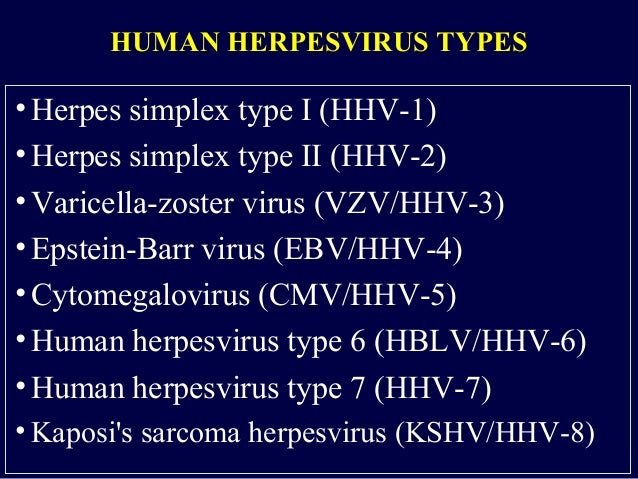 HUMAN HERPESVIRUS TYPES

• Herpes simplex type I (HHV-1)
• Herpes simplex type II (HHV-2)
• Varicella-zoster virus (VZV/HHV-3)
• Epstein-Barr virus (EBV/HHV-4)
• Cytomegalovirus (CMV/HHV-5)
• Human herpesvirus type 6 (HBLV/HHV-6)
• Human herpesvirus type 7 (HHV-7)
• Kaposi's sarcoma herpesvirus (KSHV/HHV-8)